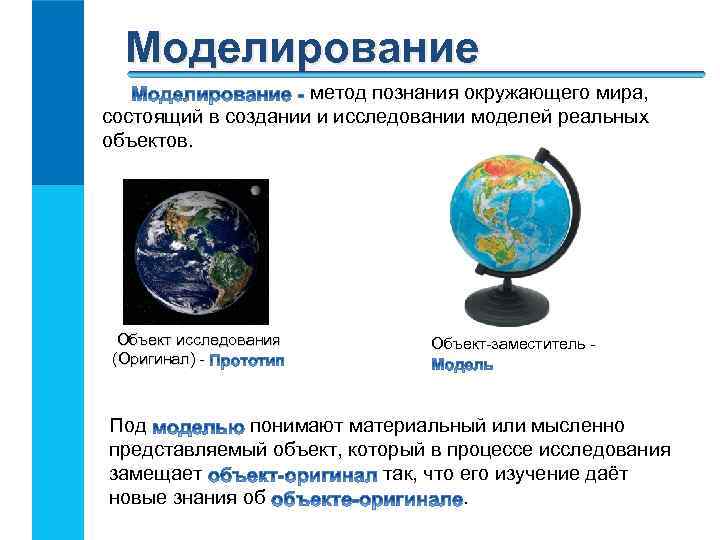 Моделирование

Моделирование - метод познания окружающего мира, состоящий в создании и исследовании моделей реальных объектов.

Объект исследования (Оригинал) - Прототип

Объект-заместитель - Модель

Под моделью понимают материальный или мысленно представляемый объект, который в процессе исследования замещает объект-оригинал так, что его изучение даёт новые знания об объекте-оригинале.